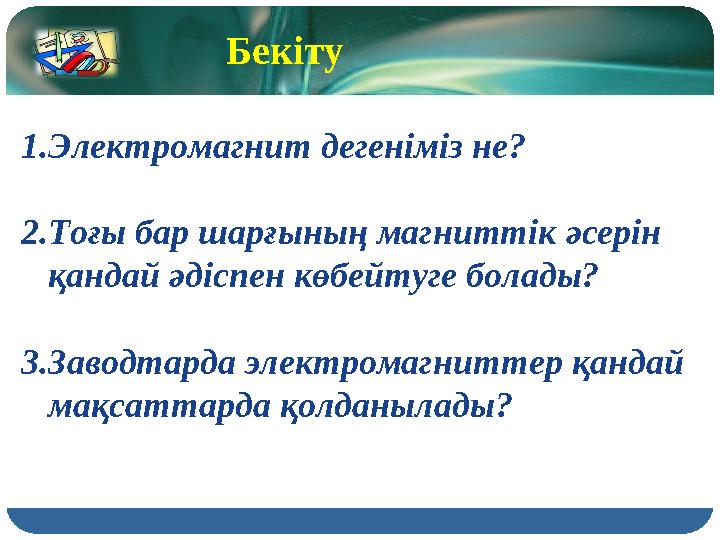 Бекіту

1.Электромагнит дегеніміз не?

2.Тоғы бар шарғының магниттік әсерін қандай әдіспен көбейтуге болады?

3.Заводтарда электромагниттер қандай мақсаттарда қолданылады?